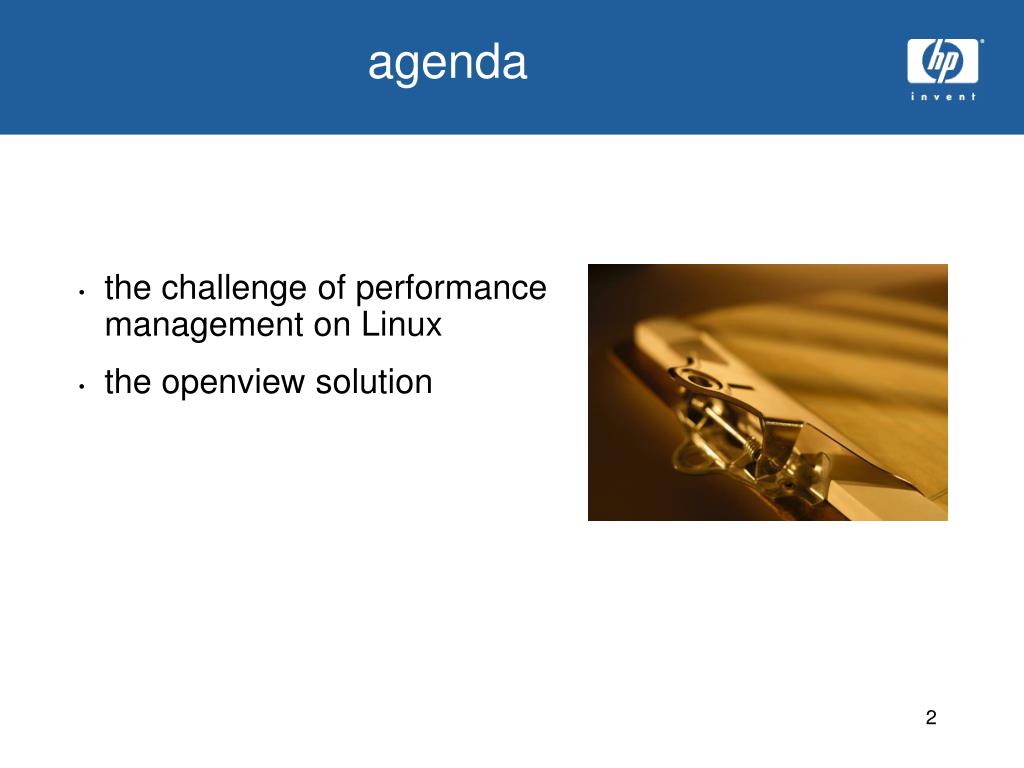 agenda

hp
invent

• the challenge of performance management on Linux
• the openview solution

2